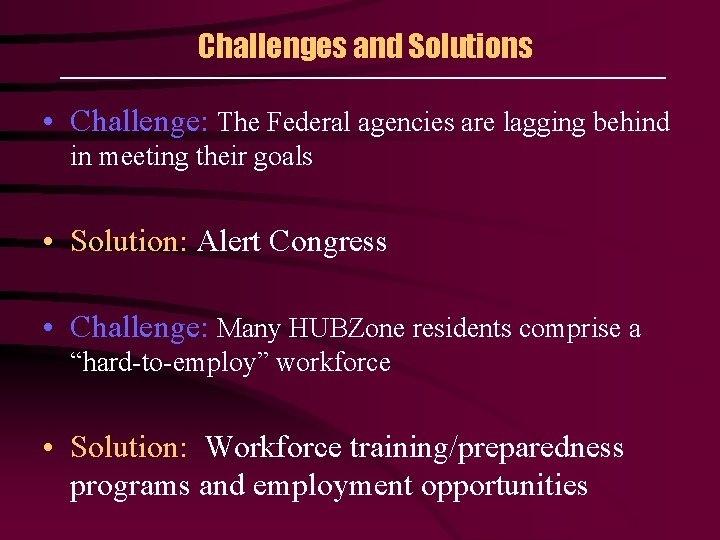 Challenges and Solutions

• Challenge: The Federal agencies are lagging behind in meeting their goals

• Solution: Alert Congress

• Challenge: Many HUBZone residents comprise a “hard-to-employ” workforce

• Solution: Workforce training/preparedness programs and employment opportunities